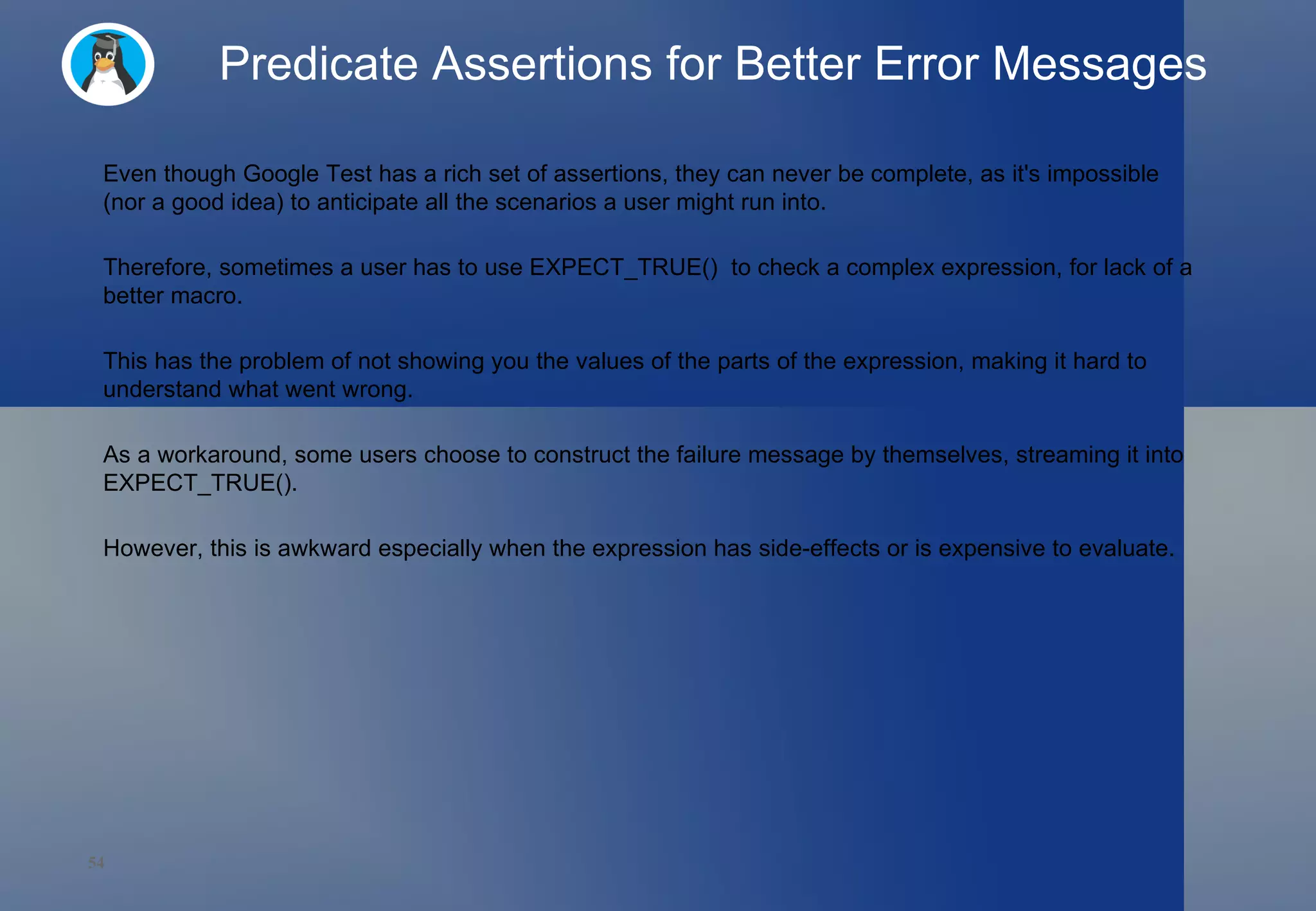 Predicate Assertions for Better Error Messages

Even though Google Test has a rich set of assertions, they can never be complete, as it's impossible (nor a good idea) to anticipate all the scenarios a user might run into.

Therefore, sometimes a user has to use EXPECT_TRUE() to check a complex expression, for lack of a better macro.

This has the problem of not showing you the values of the parts of the expression, making it hard to understand what went wrong.

As a workaround, some users choose to construct the failure message by themselves, streaming it into EXPECT_TRUE().

However, this is awkward especially when the expression has side-effects or is expensive to evaluate.

54